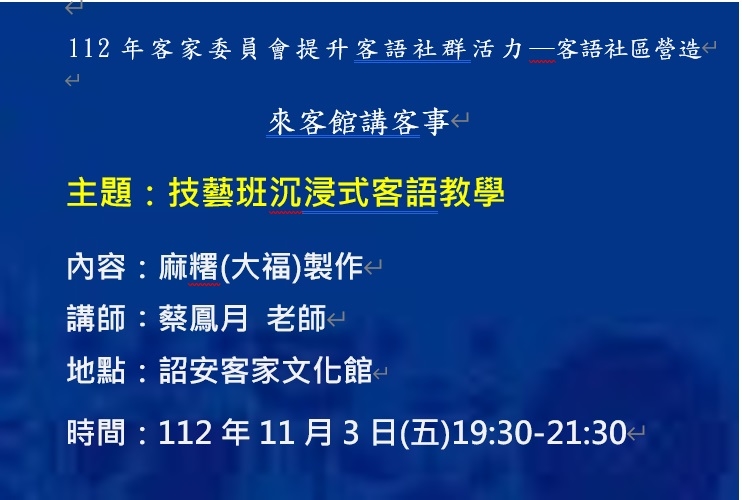 112 年客家委員會提升客語社群活力—客語社區營造

來客館講客事

主題：技藝班沉浸式客語教學

內容：麻糬(大福)製作

講師：蔡鳳月 老師

地點：詔安客家文化館

時間：112 年 11 月 3 日(五)19:30-21:30